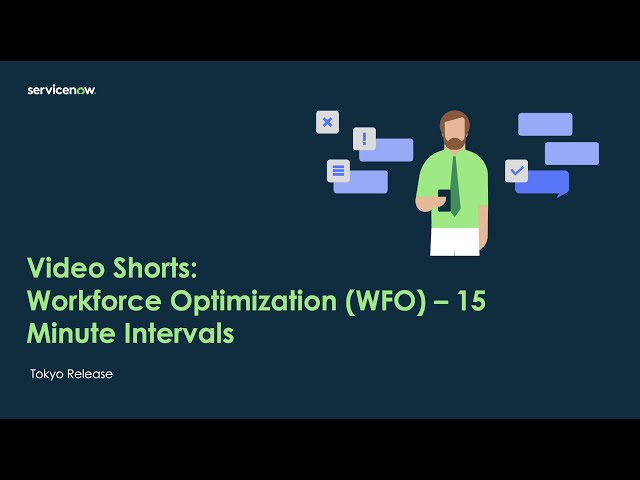 servicenow.

Video Shorts:
Workforce Optimization (WFO) – 15 Minute Intervals

Tokyo Release